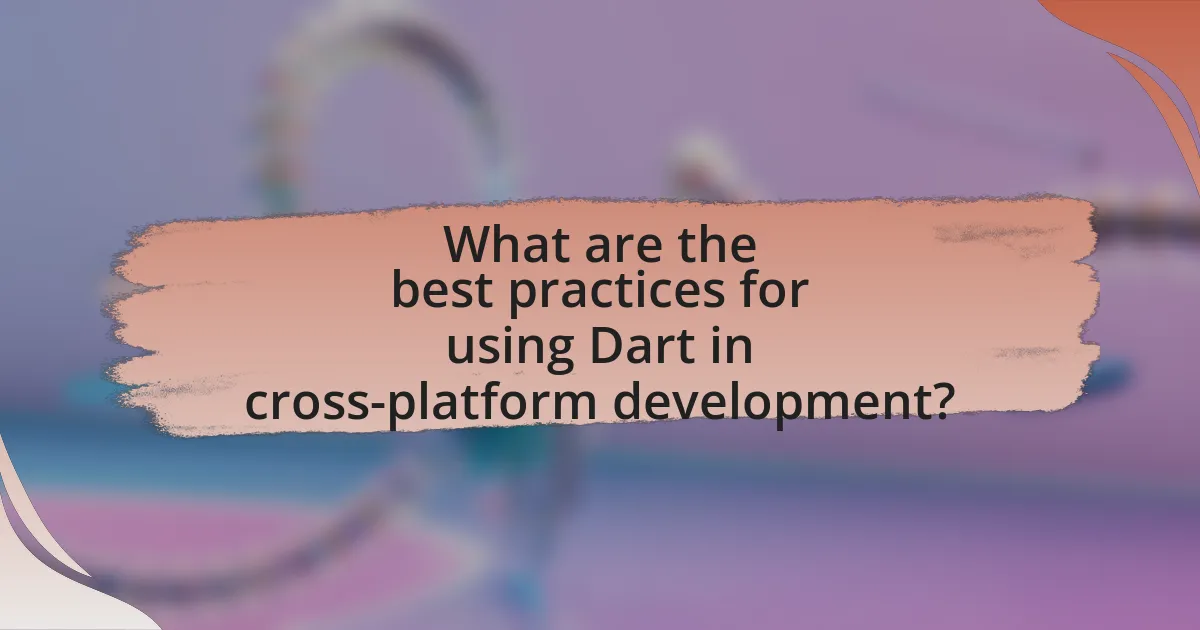 What are the best practices for using Dart in cross-platform development?